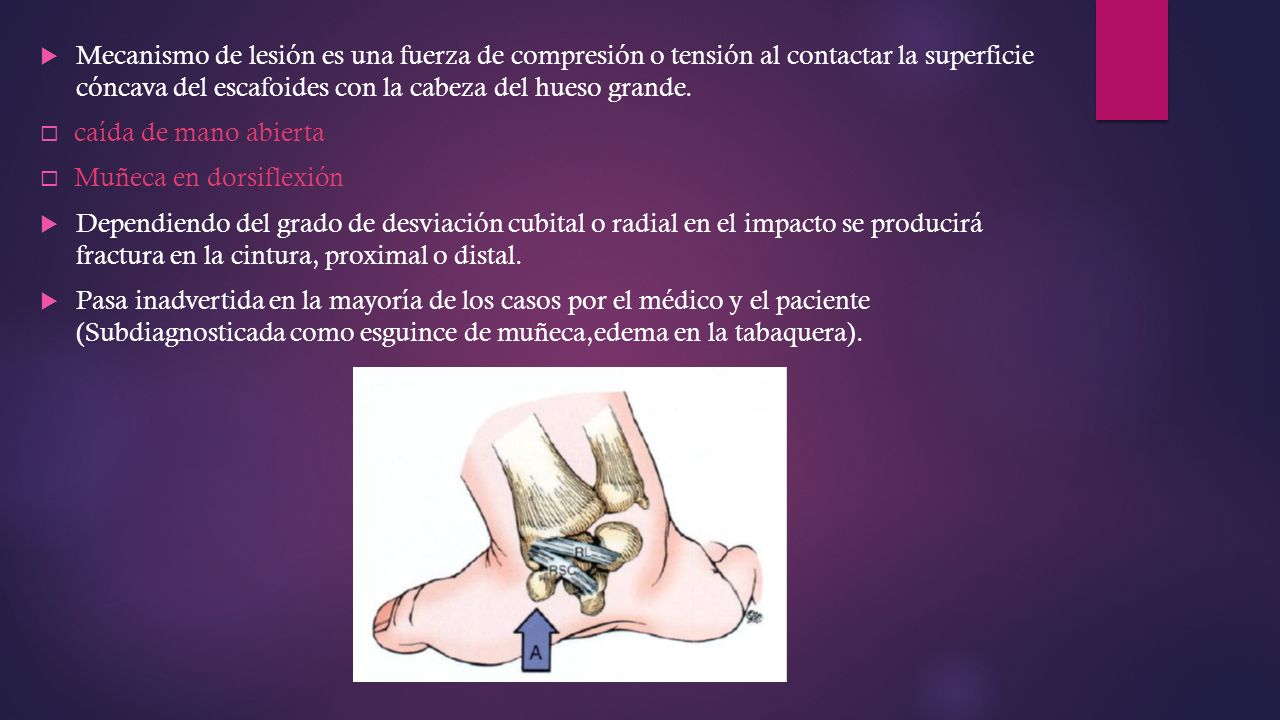 Mecanismo de lesión es una fuerza de compresión o tensión al contactar la superficie cóncava del escafoides con la cabeza del hueso grande.

caída de mano abierta

Muñeca en dorsiflexión

Dependiendo del grado de desviación cubital o radial en el impacto se producirá fractura en la cintura, proximal o distal.

Pasa inadvertida en la mayoría de los casos por el médico y el paciente (Subdiagnosticada como esguince de muñeca,edema en la tabaquera).

RL

RSC

A